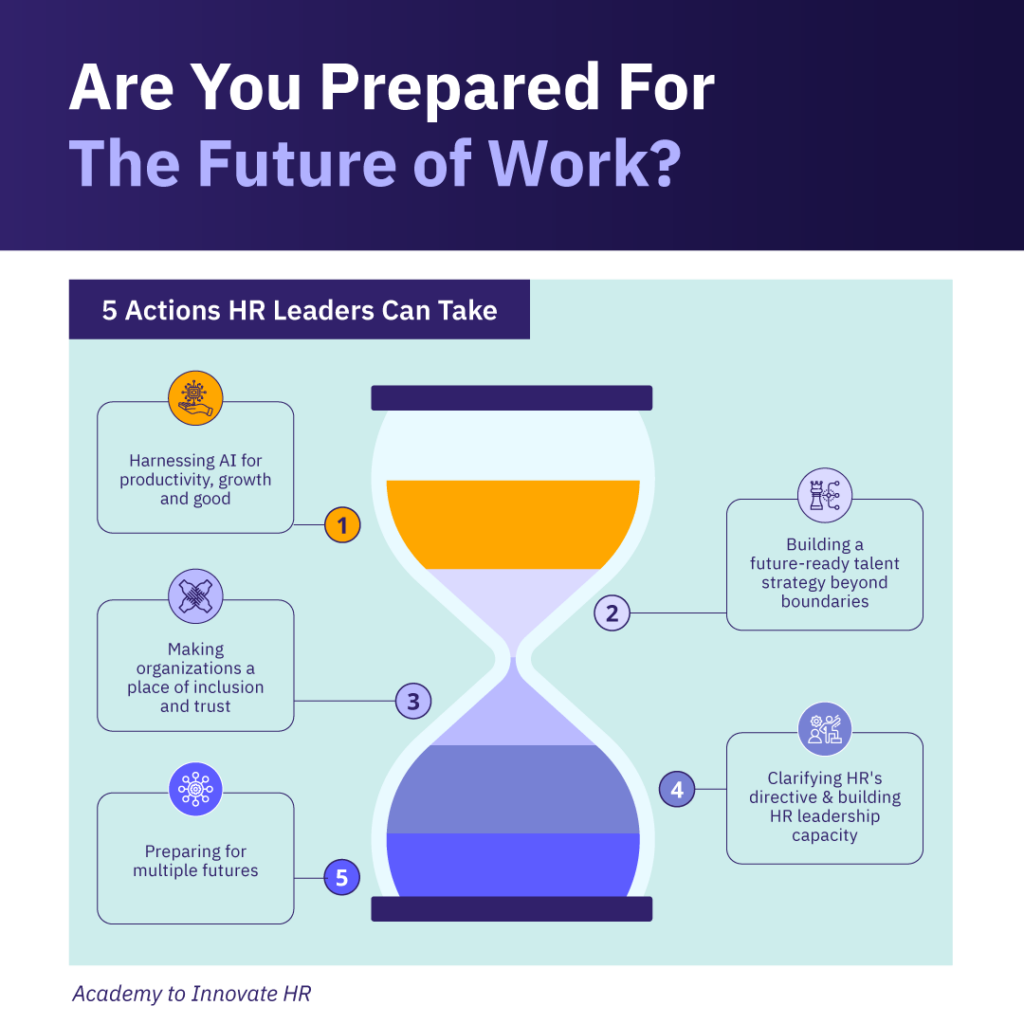 Are You Prepared For The Future of Work?

5 Actions HR Leaders Can Take

Harnessing AI for productivity, growth and good

1

Building a future-ready talent strategy beyond boundaries

2

Making organizations a place of inclusion and trust

3

Clarifying HR's directive & building HR leadership capacity

4

Preparing for multiple futures

5

Academy to Innovate HR